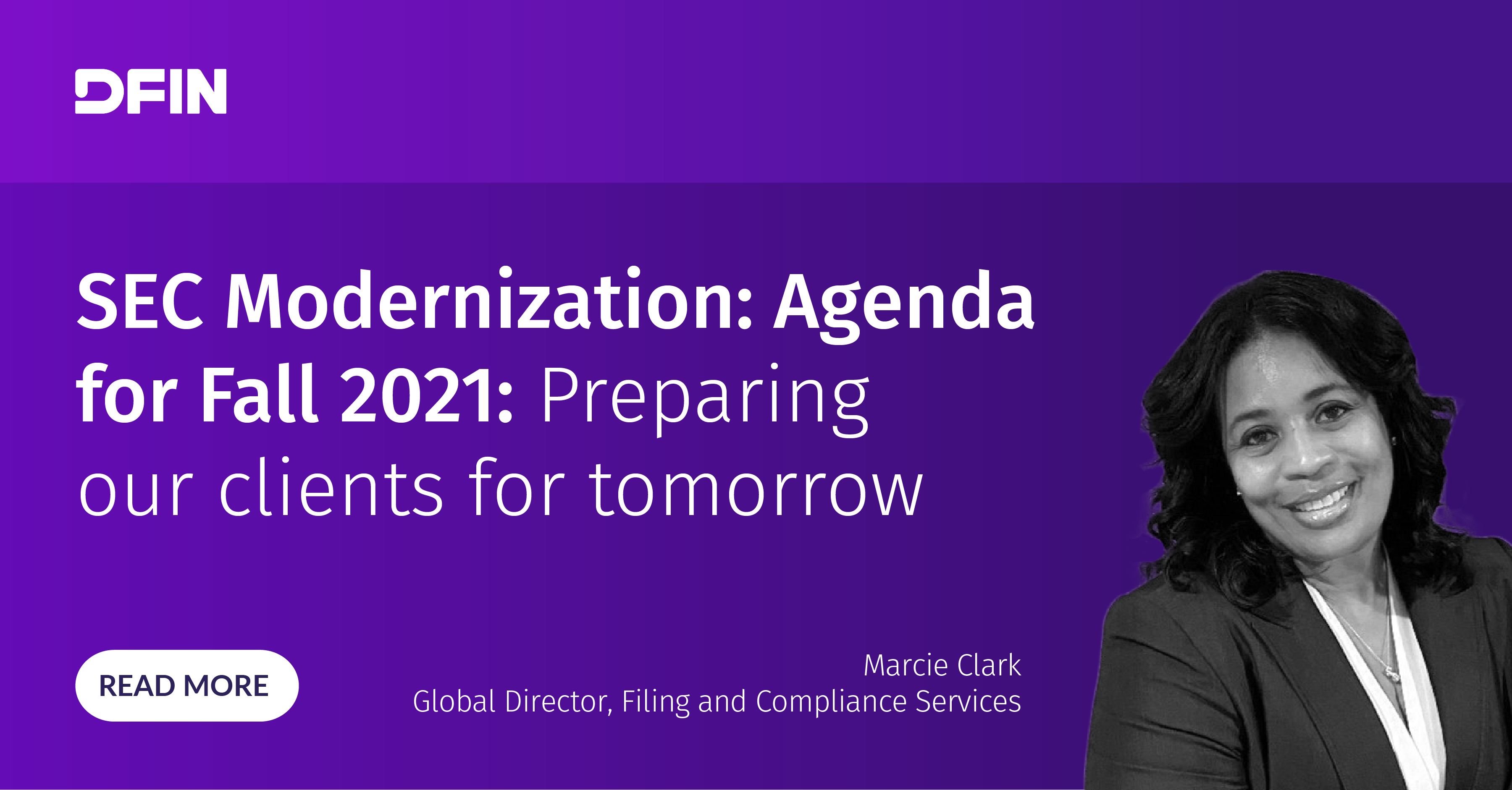 DFIN

SEC Modernization: Agenda for Fall 2021: Preparing our clients for tomorrow

READ MORE

Marcie Clark
Global Director, Filing and Compliance Services